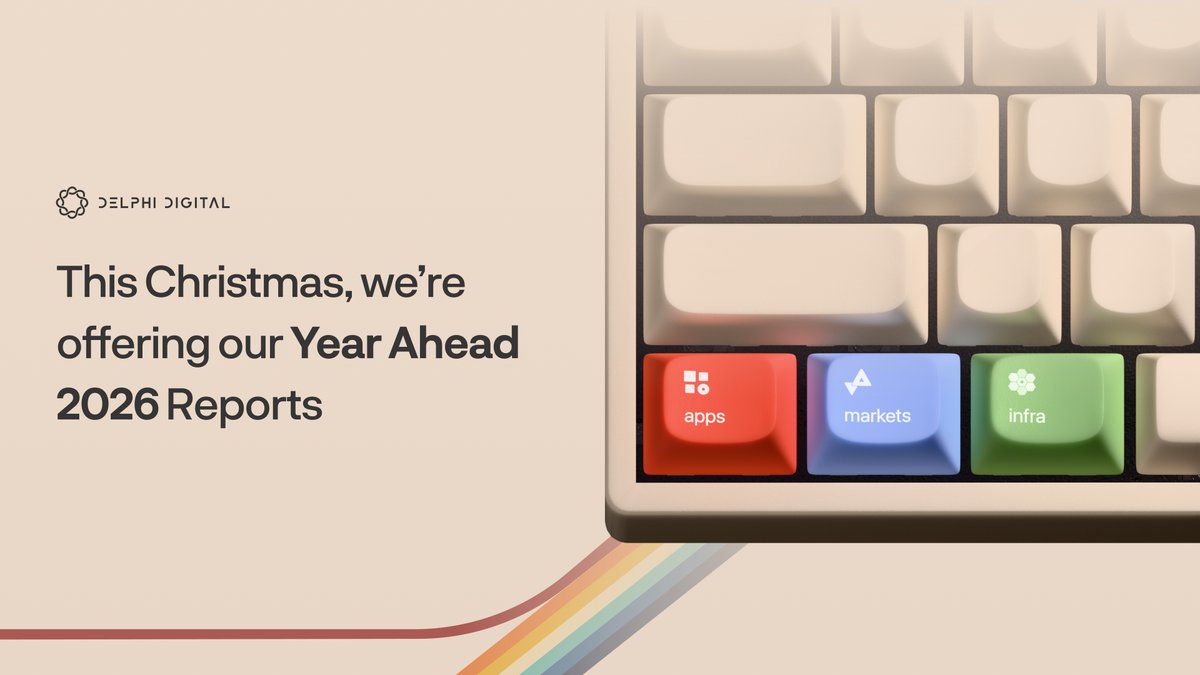 DELPHI DIGITAL

This Christmas, we're offering our Year Ahead 2026 Reports

apps

markets

infra